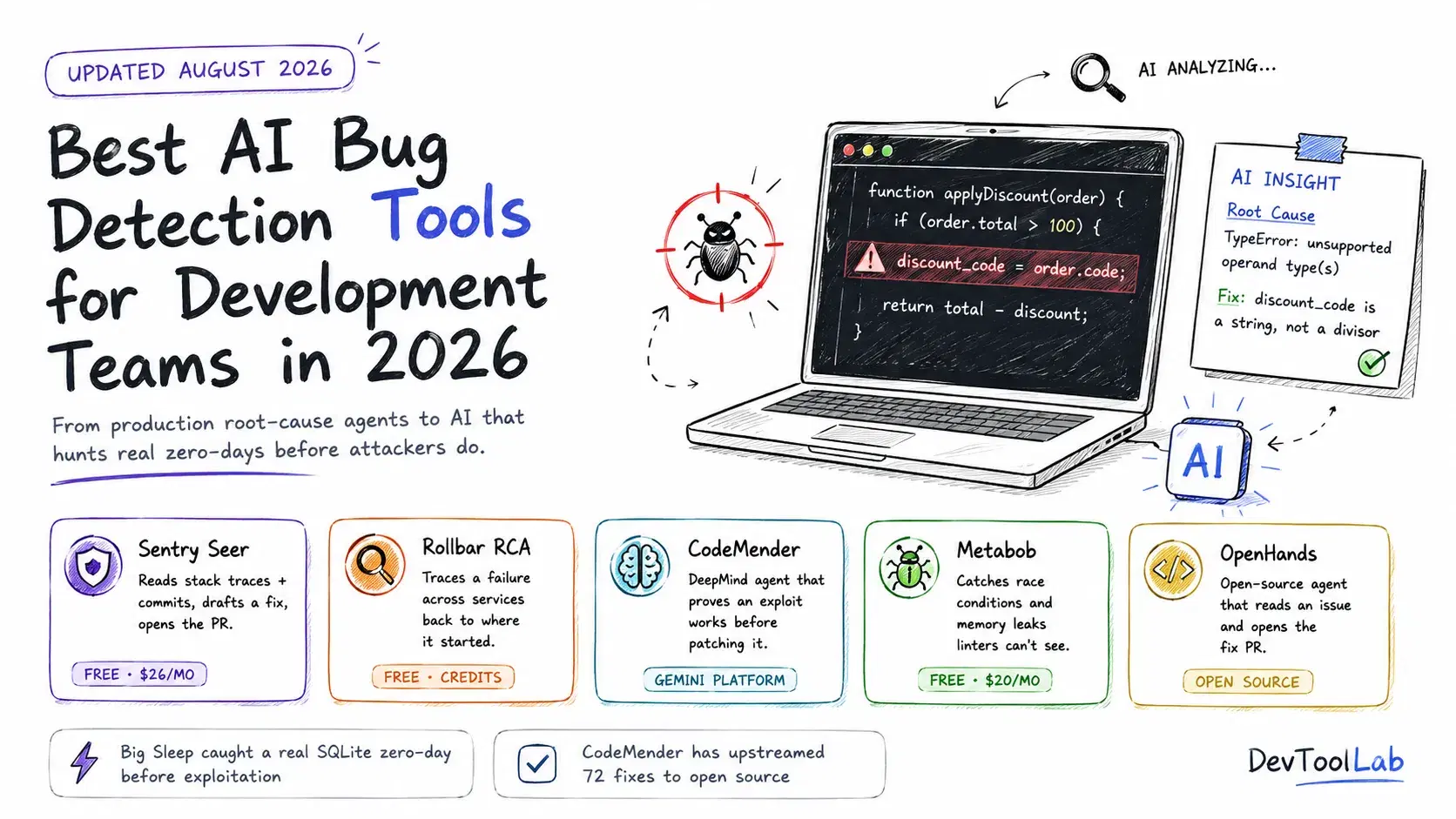 UPDATED AUGUST 2026

Best AI Bug Detection Tools for Development Teams in 2026

From production root-cause agents to AI that hunts real zero-days before attackers do.

AI ANALYZING...

function applyDiscount(order) {
if (order.total > 100) {
discount_code = order.code;
return total - discount;
}

AI INSIGHT
Root Cause
TypeError: unsupported operand type(s)
Fix: discount_code is a string, not a divisor

AI

Sentry Seer
Reads stack traces + commits, drafts a fix, opens the PR.
FREE · $26/MO

Rollbar RCA
Traces a failure across services back to where it started.
FREE · CREDITS

CodeMender
DeepMind agent that proves an exploit works before patching it.
GEMINI PLATFORM

Metabob
Catches race conditions and memory leaks linters can't see.
FREE · $20/MO

OpenHands
Open-source agent that reads an issue and opens the fix PR.
OPEN SOURCE

Big Sleep caught a real SQLite zero-day before exploitation

CodeMender has upstreamed 72 fixes to open source

DevToolLab